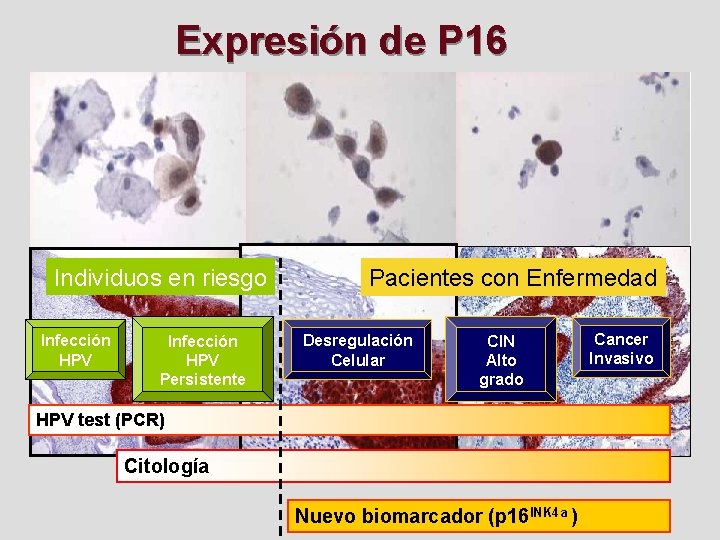 Expresión de P16

Individuos en riesgo

Pacientes con Enfermedad

Infección HPV

Infección HPV Persistente

Desregulación Celular

CIN Alto grado

Cancer Invasivo

HPV test (PCR)

Citología

Nuevo biomarcador (p16$^{INK4a}$)